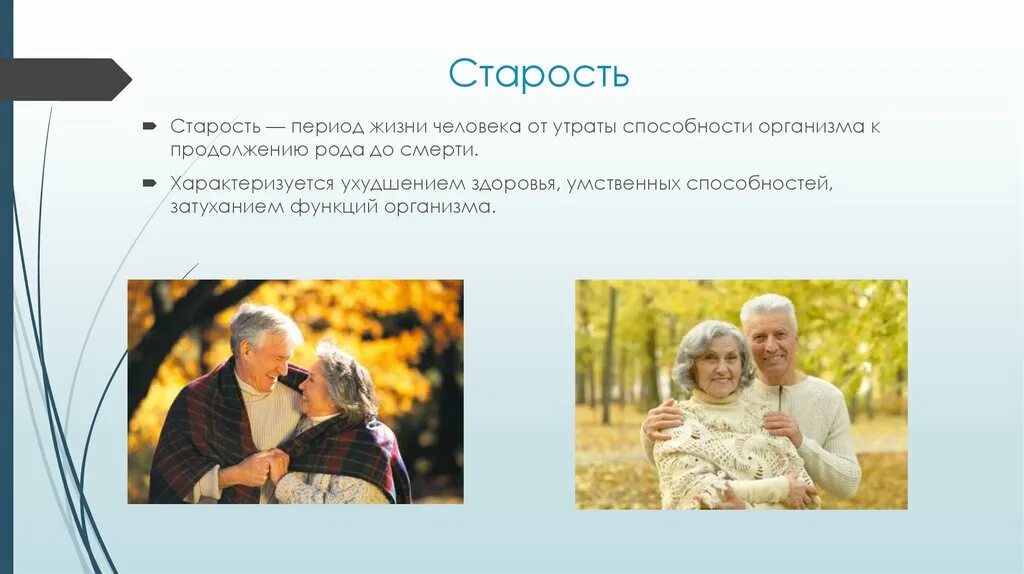 Старость

Старость — период жизни человека от утраты способности организма к продолжению рода до смерти.

Характеризуется ухудшением здоровья, умственных способностей, затуханием функций организма.